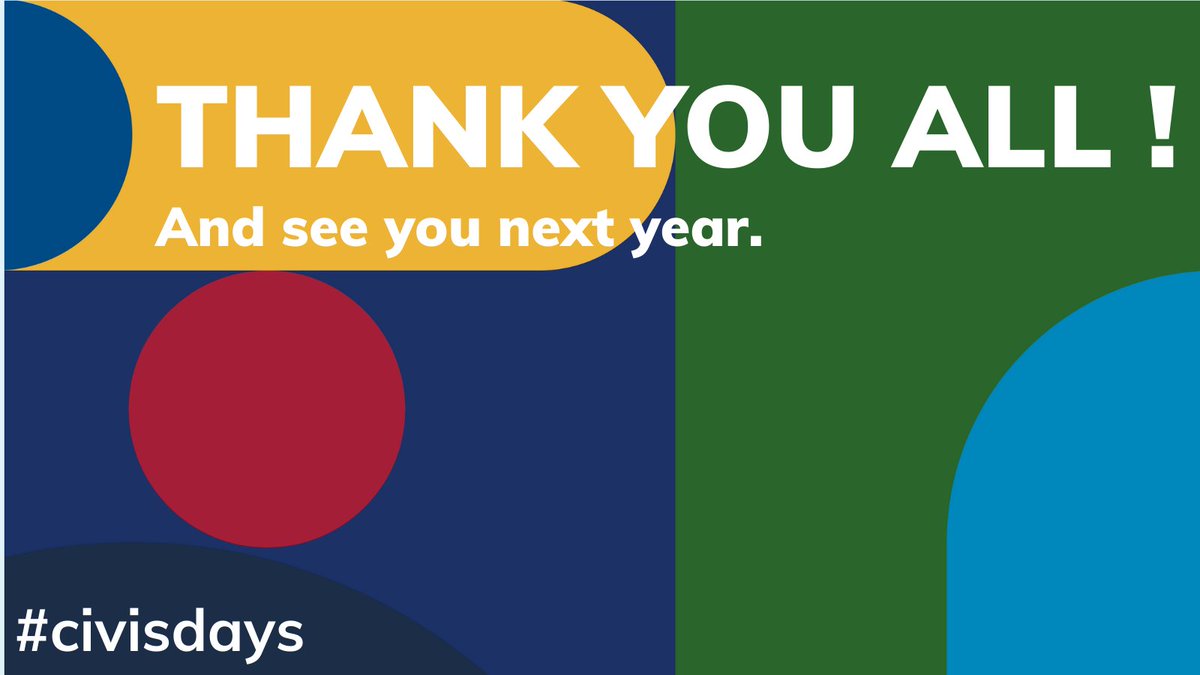 THANK YOU ALL !
And see you next year.

#civisdays